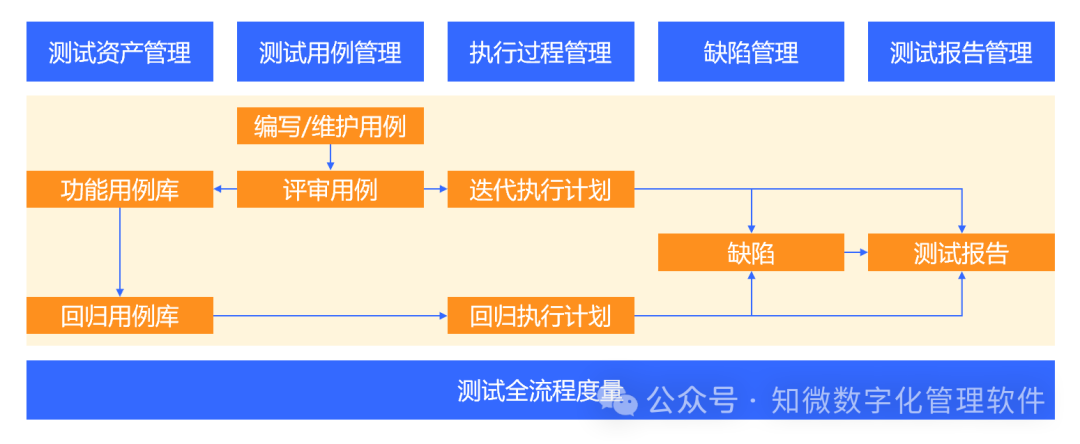 测试资产管理
测试用例管理
执行过程管理
缺陷管理
测试报告管理

编写/维护用例
功能用例库
评审用例
迭代执行计划
缺陷
测试报告
回归用例库
回归执行计划

测试全流程度量

公众号 · 知微数字化管理软件